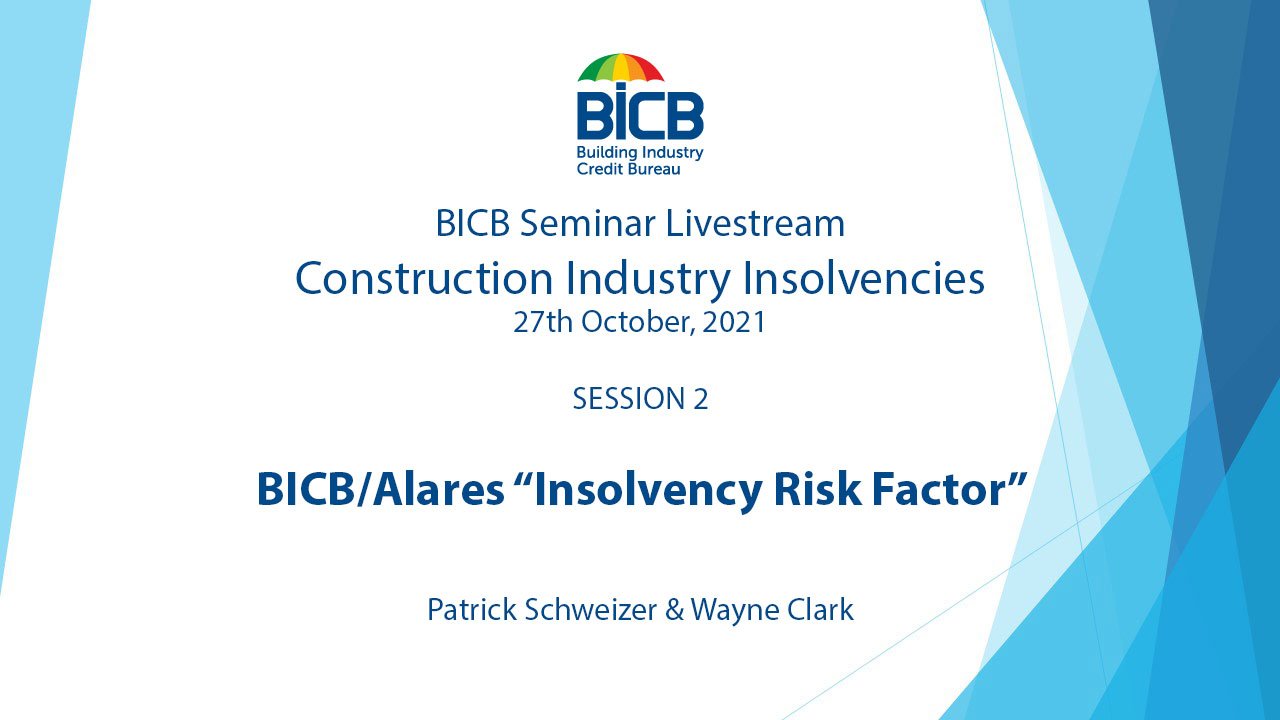 BICB
Building Industry
Credit Bureau

BICB Seminar Livestream
Construction Industry Insolvencies
27th October, 2021

SESSION 2

BICB/Alares “Insolvency Risk Factor”

Patrick Schweizer & Wayne Clark